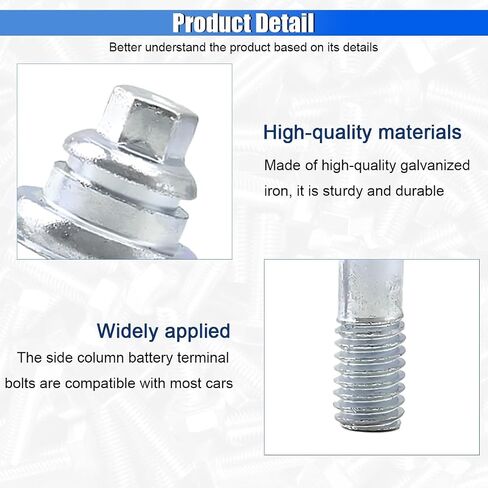 Product Detail

Better understand the product based on its details

High-quality materials

Made of high-quality galvanized iron, it is sturdy and durable

Widely applied

The side column battery terminal bolts are compatible with most cars